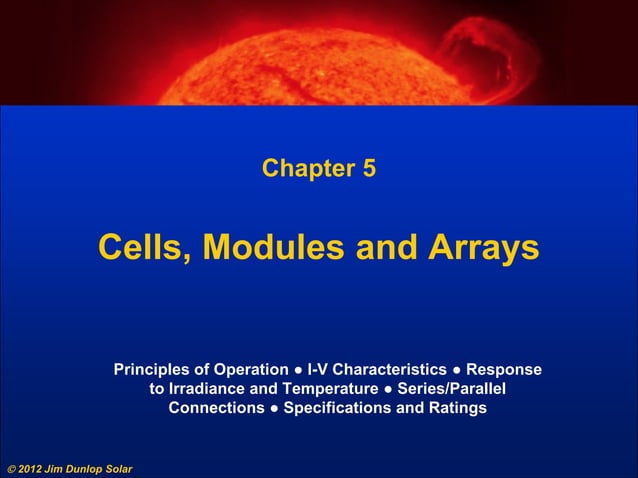 Chapter 5

Cells, Modules and Arrays

Principles of Operation ● I-V Characteristics ● Response to Irradiance and Temperature ● Series/Parallel Connections ● Specifications and Ratings

© 2012 Jim Dunlop Solar